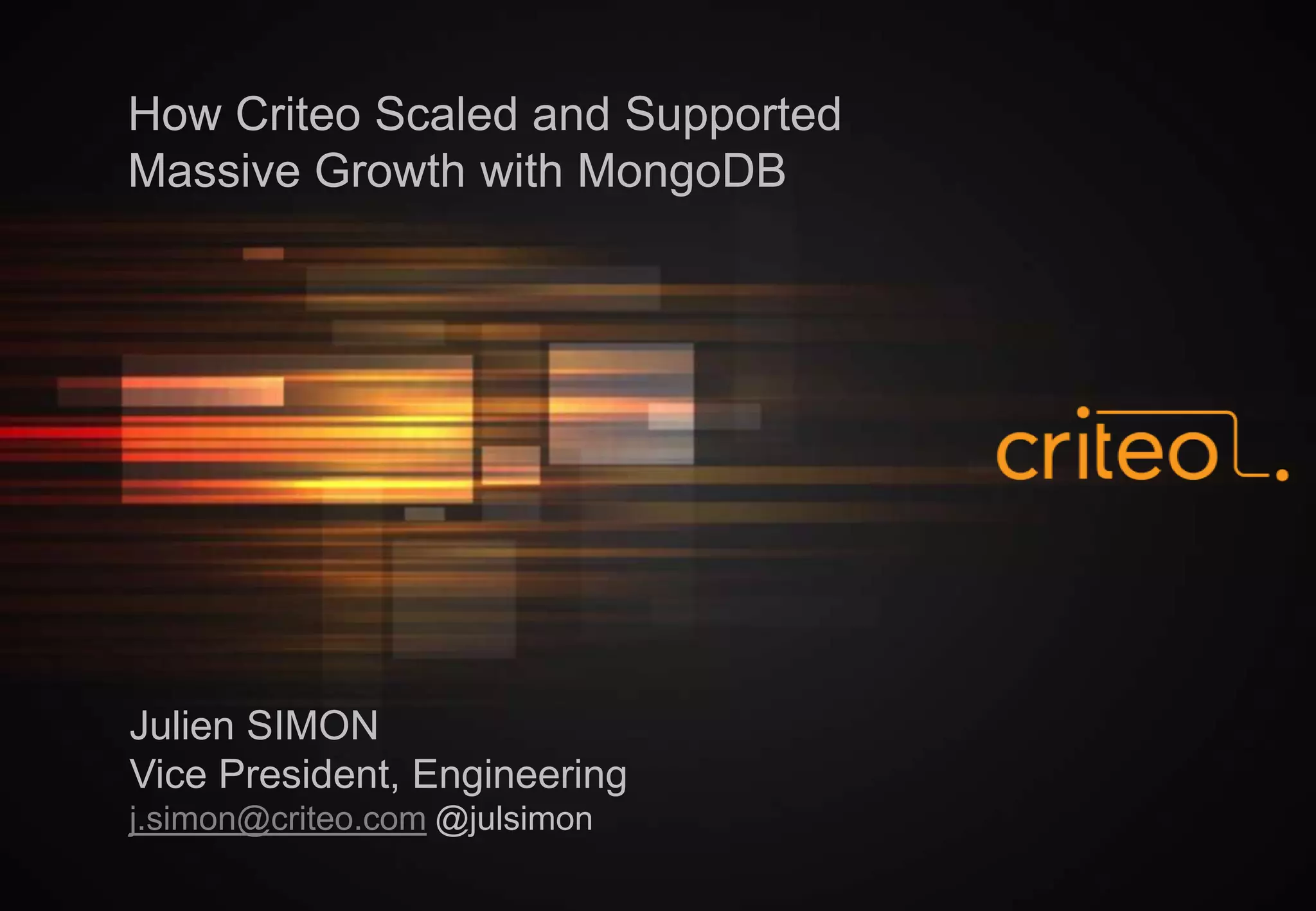 How Criteo Scaled and Supported Massive Growth with MongoDB

criteo.

Julien SIMON
Vice President, Engineering
j.simon@criteo.com @julsimon